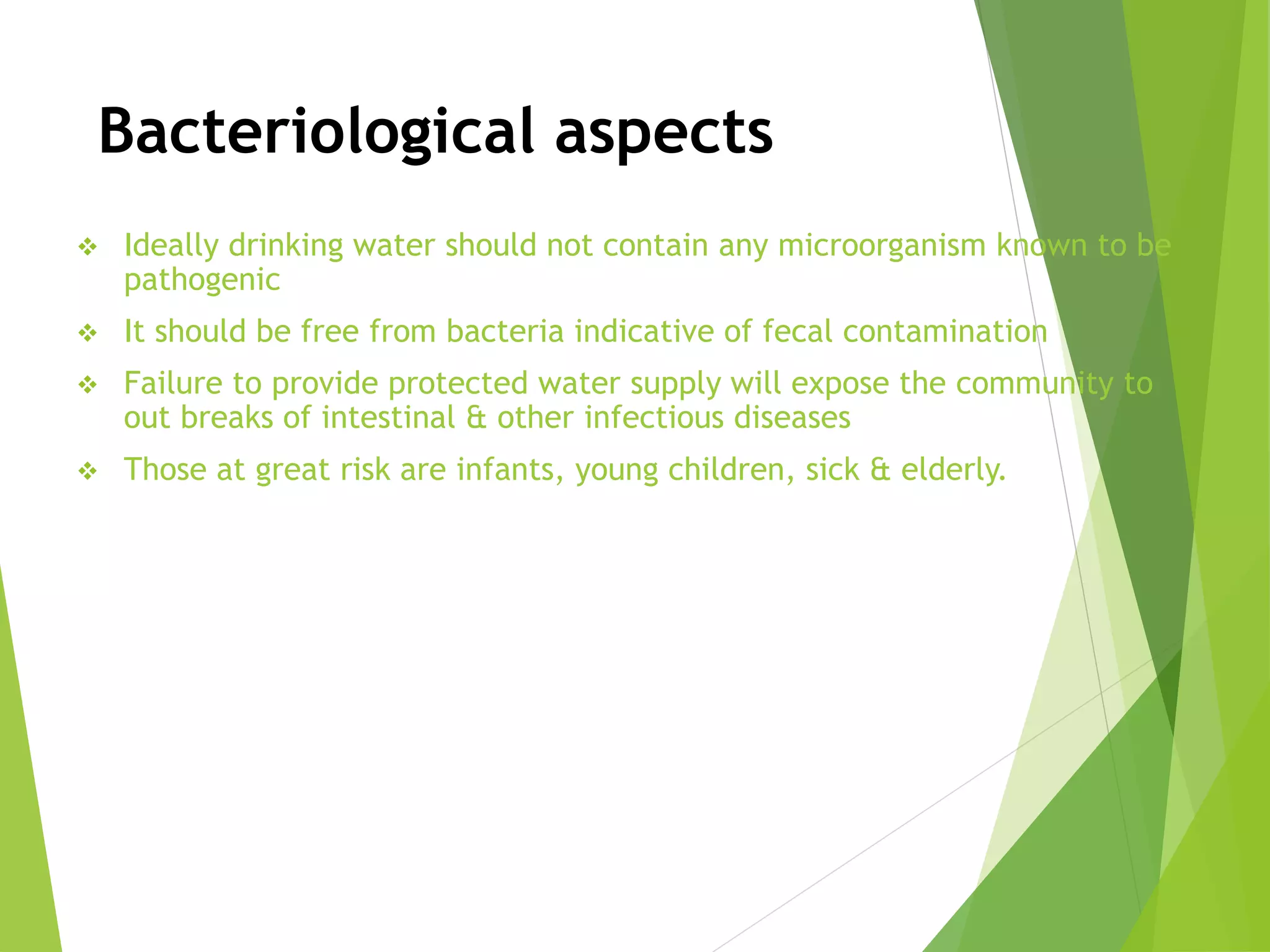 Bacteriological aspects

❖ Ideally drinking water should not contain any microorganism known to be pathogenic

❖ It should be free from bacteria indicative of fecal contamination

❖ Failure to provide protected water supply will expose the community to out breaks of intestinal & other infectious diseases

❖ Those at great risk are infants, young children, sick & elderly.